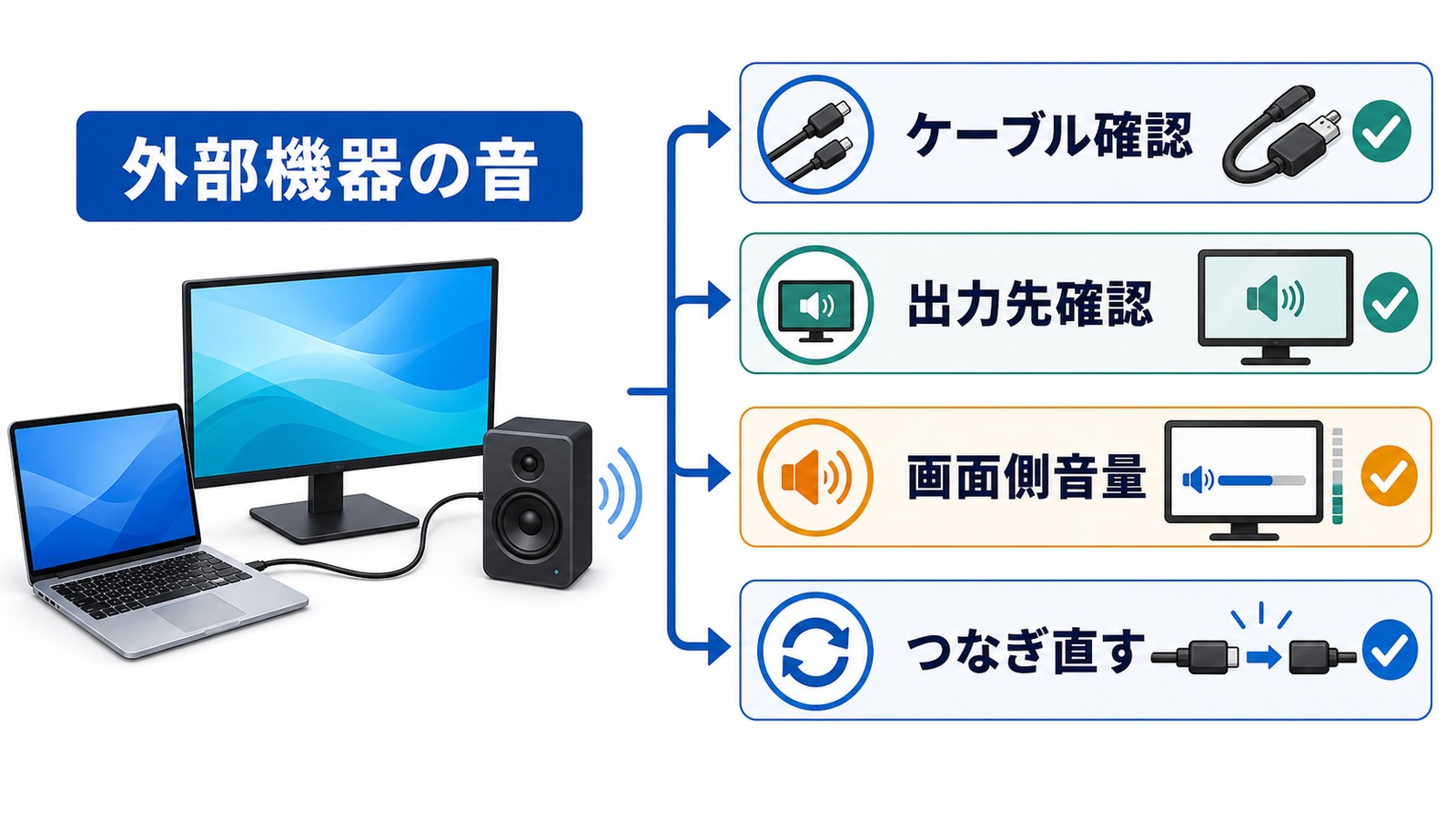 外部機器の音

ケーブル確認

出力先確認

画面側音量

つなぎ直す